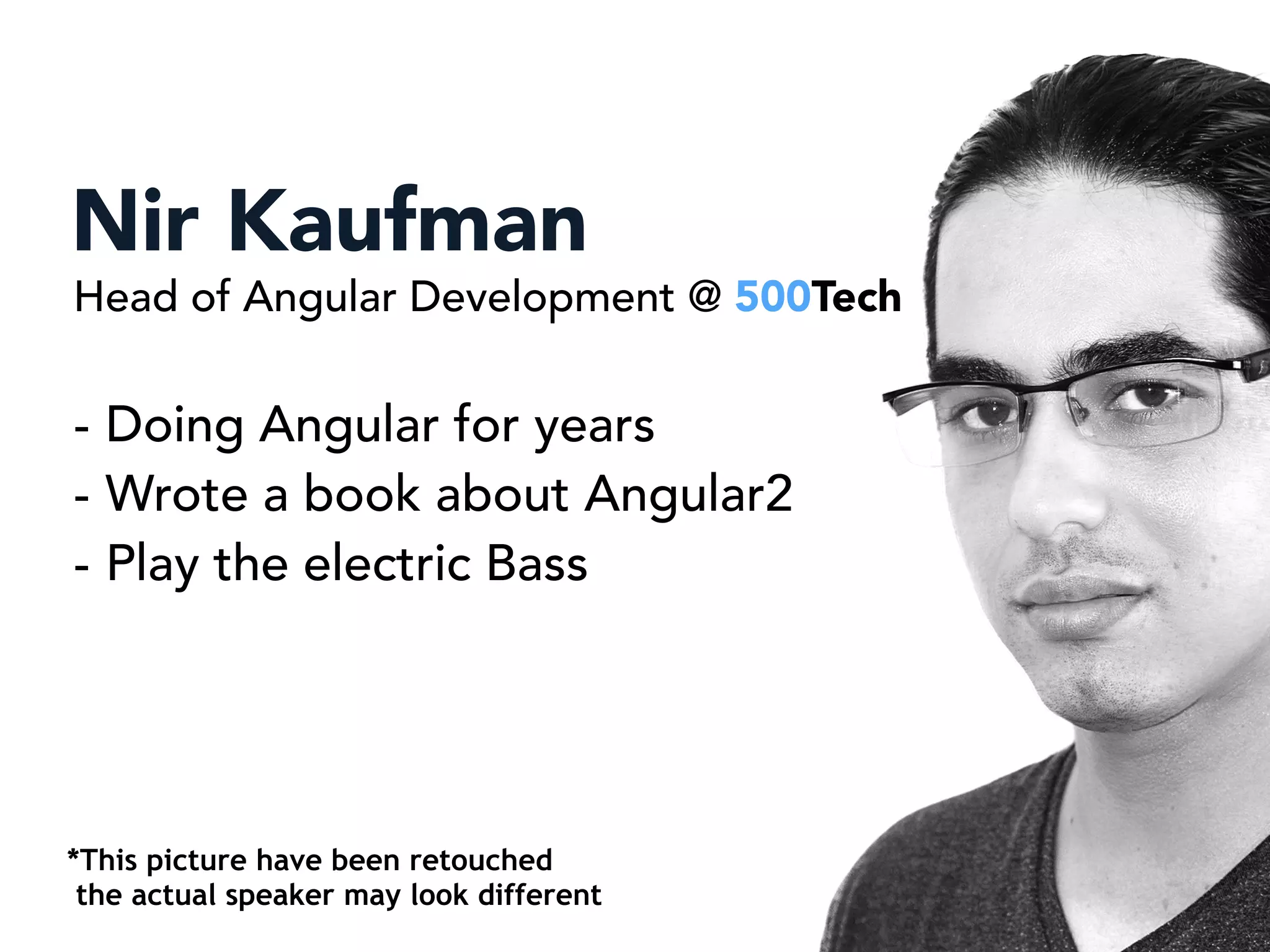 Nir Kaufman
Head of Angular Development @ 500Tech

- Doing Angular for years
- Wrote a book about Angular2
- Play the electric Bass

*This picture have been retouched
the actual speaker may look different